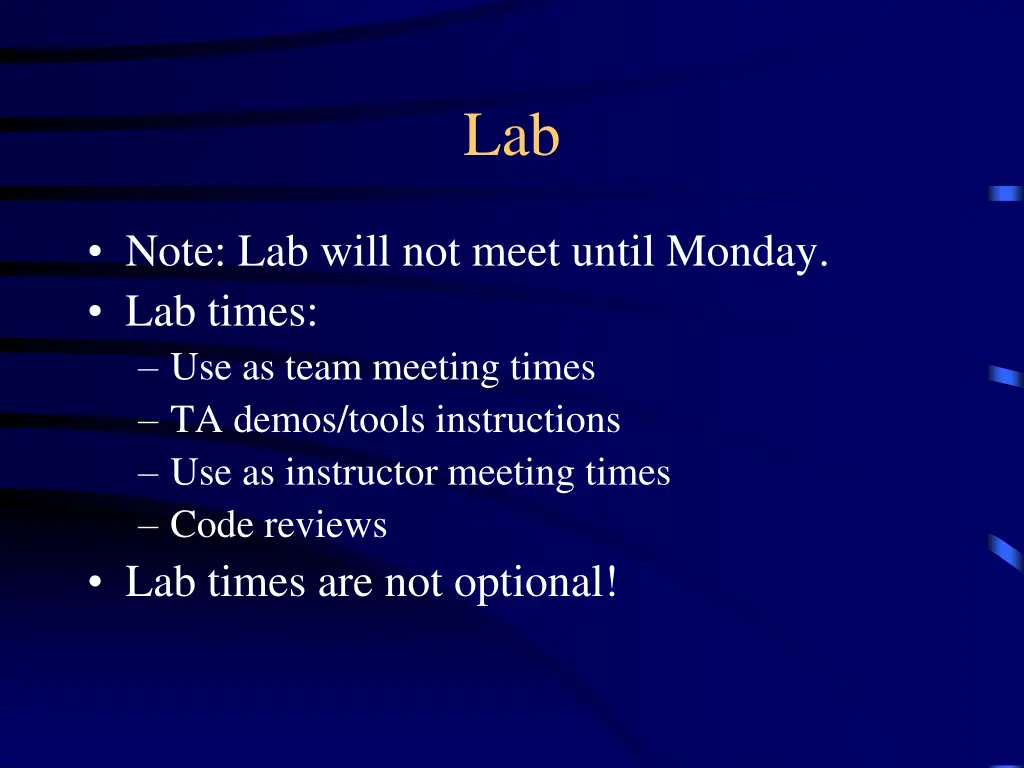 Lab

• Note: Lab will not meet until Monday.
• Lab times:
– Use as team meeting times
– TA demos/tools instructions
– Use as instructor meeting times
– Code reviews
• Lab times are not optional!